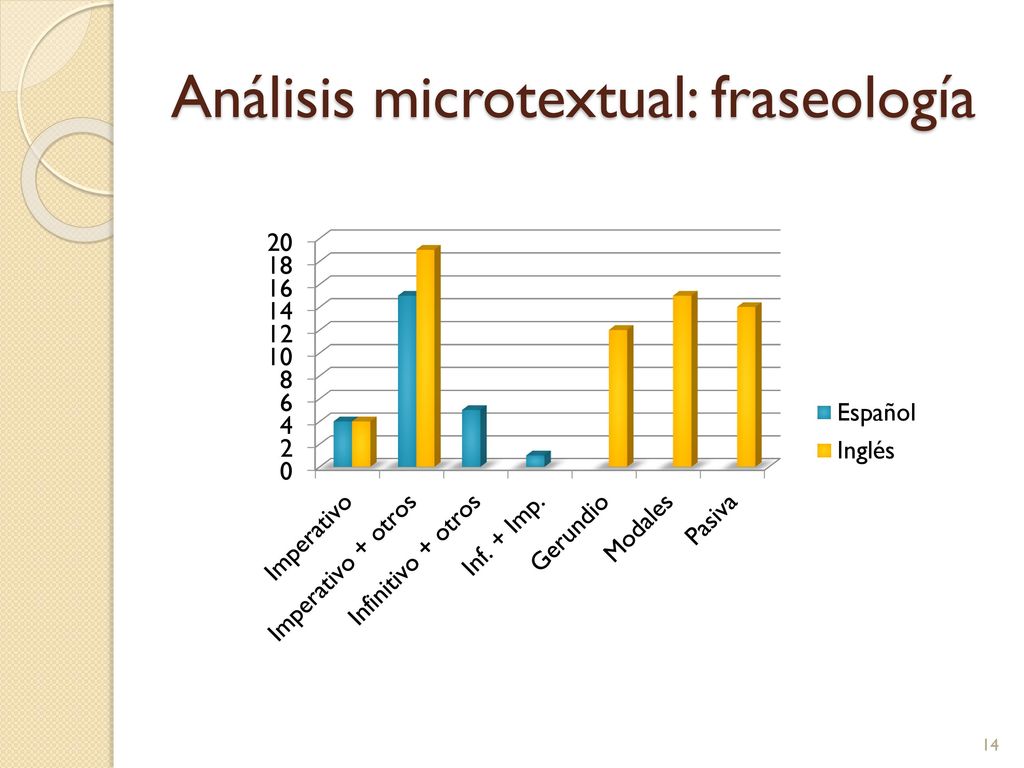 Análisis microtextual: fraseología

20
18
16
14
12
10
8
6
4
2
0

Imperativo
Imperativo + otros
Infinitivo + otros
Inf. + Imp.
Gerundio
Modales
Pasiva

Español
Inglés

14